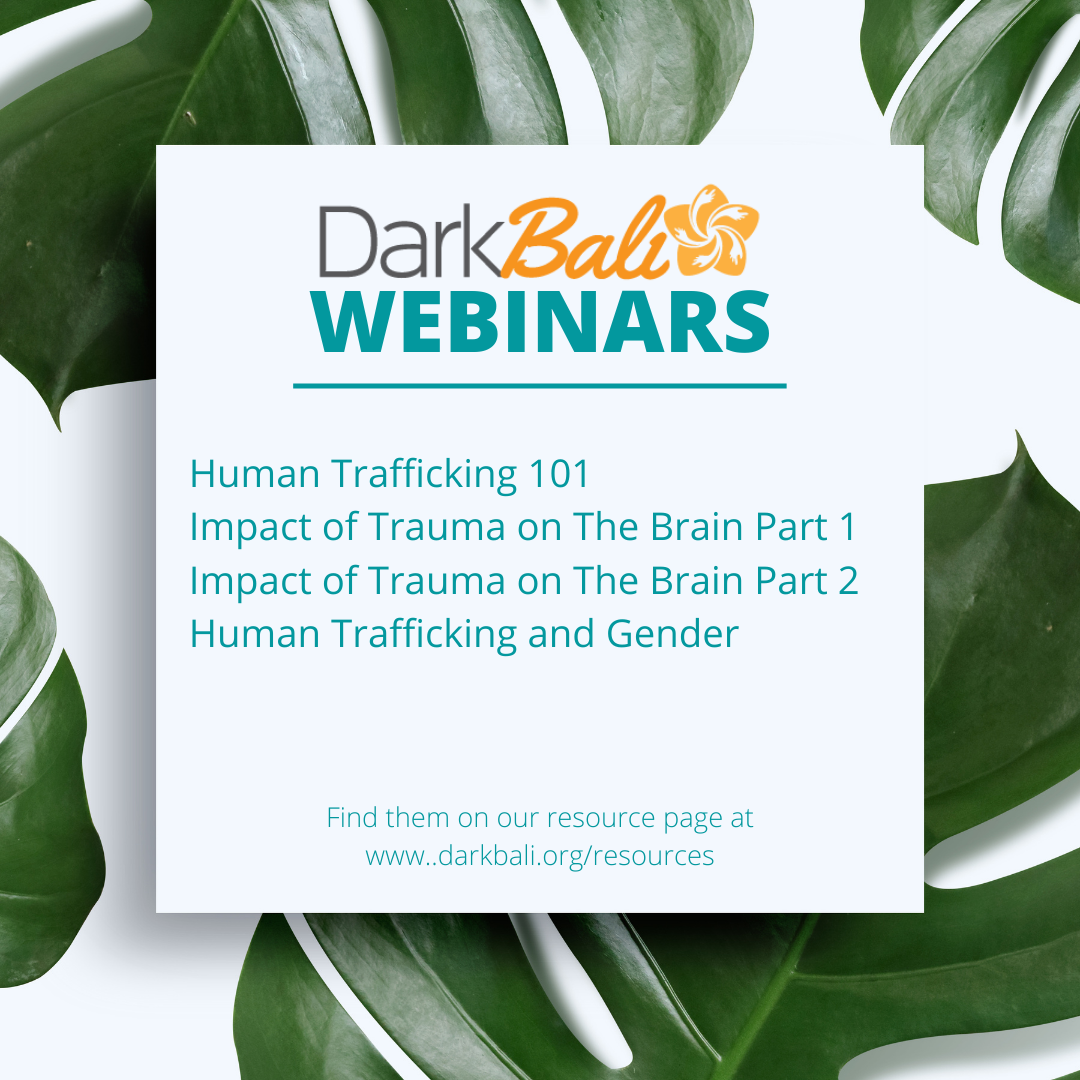 DarkBali
WEBINARS

Human Trafficking 101
Impact of Trauma on The Brain Part 1
Impact of Trauma on The Brain Part 2
Human Trafficking and Gender

Find them on our resource page at www..darkbali.org/resources